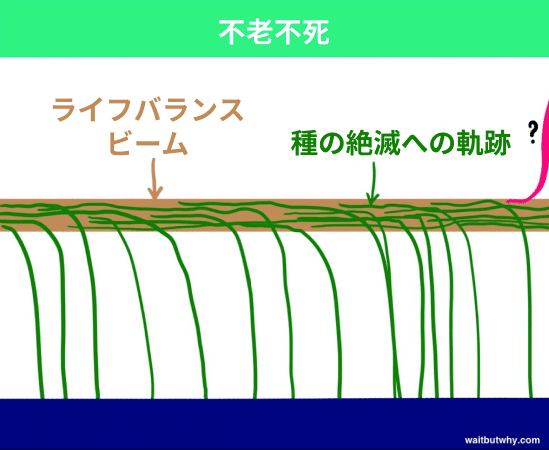 不老不死

ライフバランスビーム

種の絶滅への軌跡

?

waitbutwhy.com